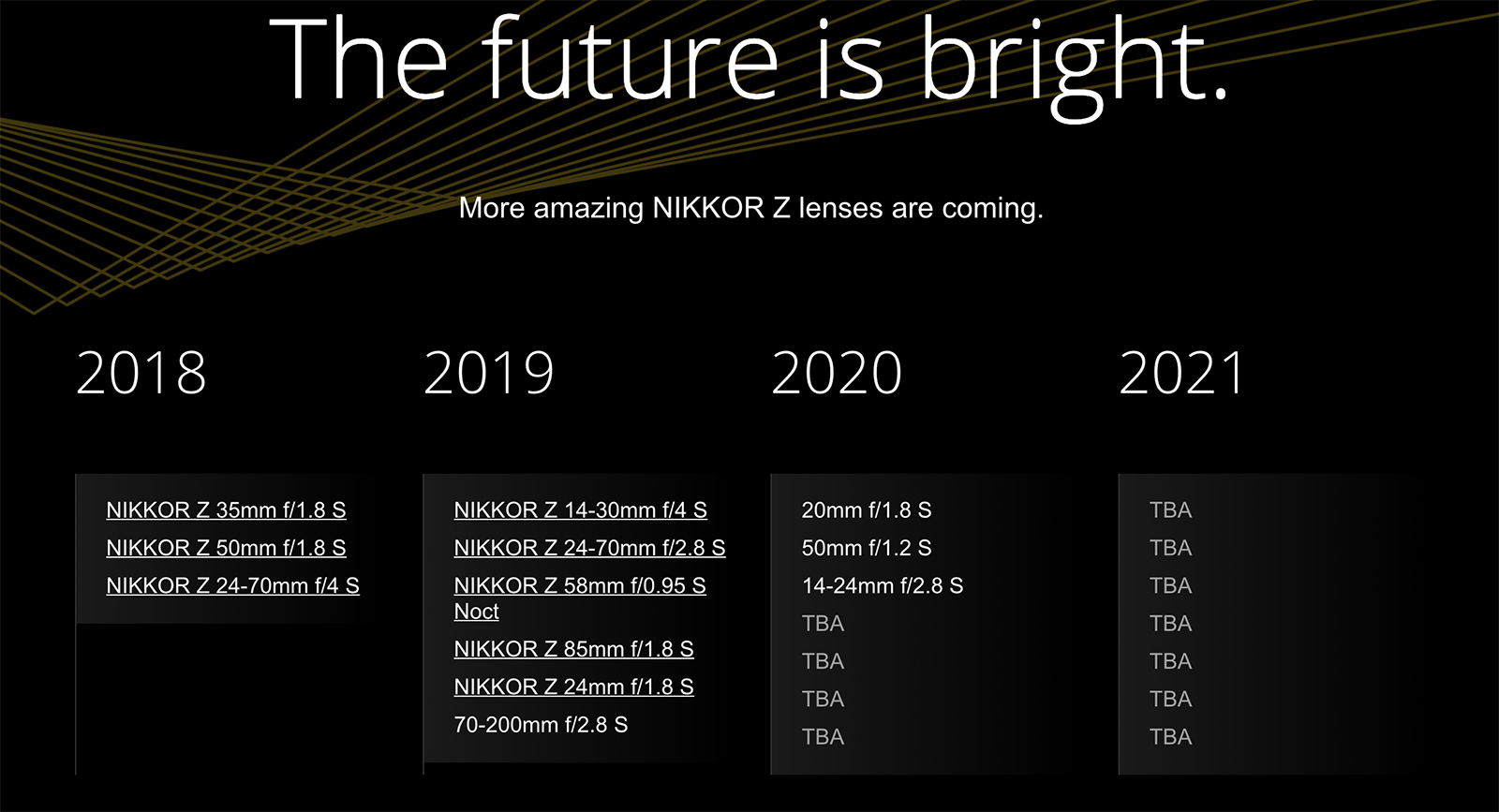 The future is bright.

More amazing NIKKOR Z lenses are coming.

2018

NIKKOR Z 35mm f/1.8 S
NIKKOR Z 50mm f/1.8 S
NIKKOR Z 24-70mm f/4 S

2019

NIKKOR Z 14-30mm f/4 S
NIKKOR Z 24-70mm f/2.8 S
NIKKOR Z 58mm f/0.95 S Noct
NIKKOR Z 85mm f/1.8 S
NIKKOR Z 24mm f/1.8 S
70-200mm f/2.8 S

2020

20mm f/1.8 S
50mm f/1.2 S
14-24mm f/2.8 S
TBA
TBA
TBA
TBA

2021

TBA
TBA
TBA
TBA
TBA
TBA
TBA